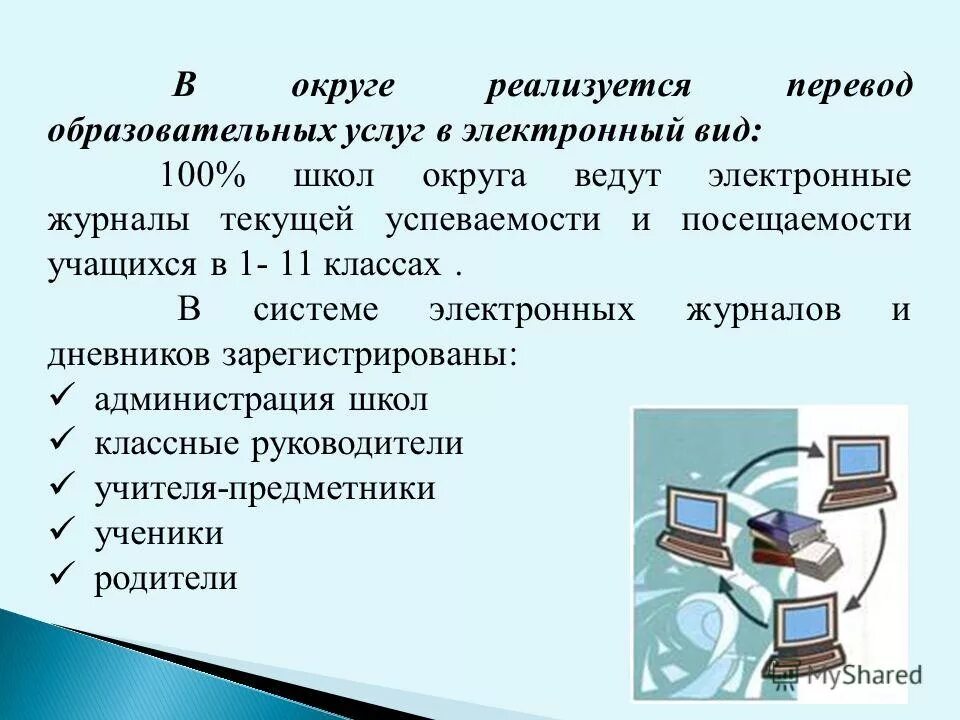 В округе реализуется перевод образовательных услуг в электронный вид:

100% школ округа ведут электронные журналы текущей успеваемости и посещаемости учащихся в 1- 11 классах .

В системе электронных журналов и дневников зарегистрированы:

✓ администрация школ
✓ классные руководители
✓ учителя-предметники
✓ ученики
✓ родители

MyShared